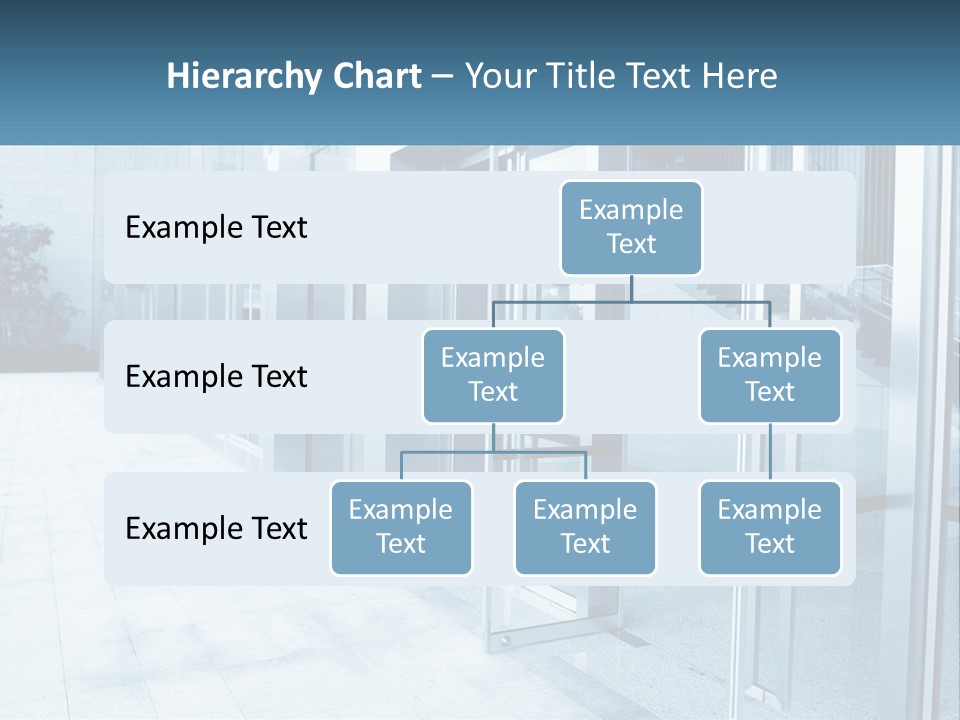 Hierarchy Chart – Your Title Text Here

Example Text

Example Text

Example Text

Example Text

Example Text

Example Text

Example Text

Example Text

Example Text